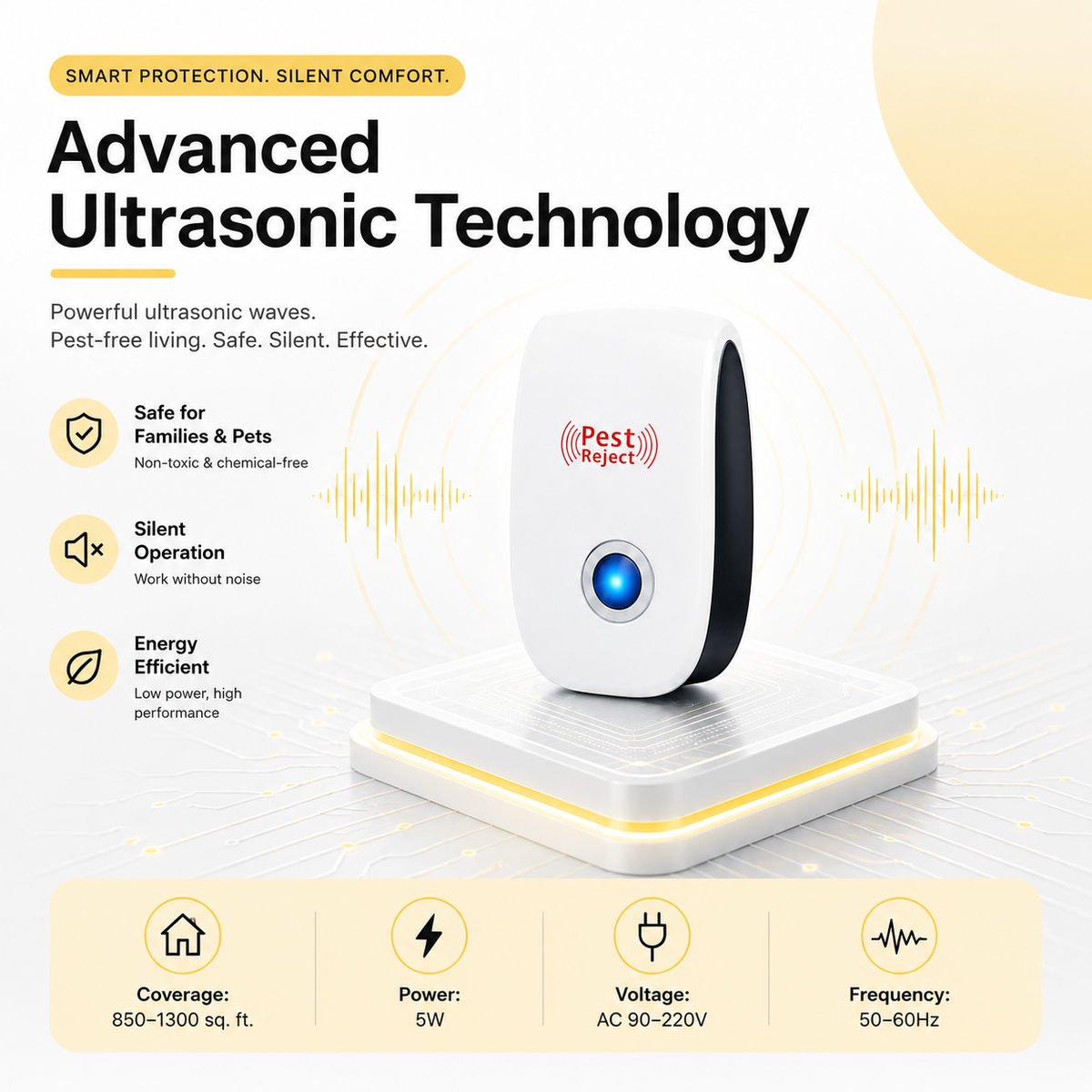 SMART PROTECTION. SILENT COMFORT.

Advanced
Ultrasonic Technology

Powerful ultrasonic waves.
Pest-free living. Safe. Silent. Effective.

Safe for
Families & Pets
Non-toxic & chemical-free

Silent
Operation
Work without noise

Energy
Efficient
Low power, high performance

Pest
Reject

Coverage:
850–1300 sq. ft.

Power:
5W

Voltage:
AC 90–220V

Frequency:
50–60Hz